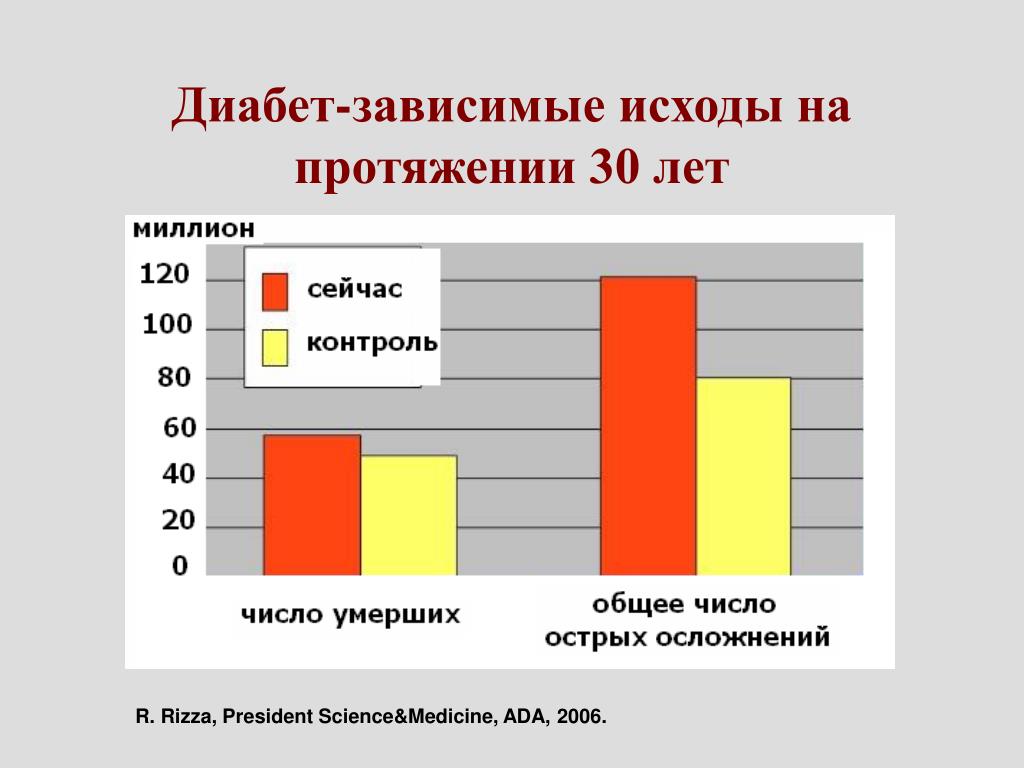 Диабет-зависимые исходы на протяжении 30 лет

миллион

120
100
80
60
40
20
0

сейчас
контроль

число умерших

общее число острых осложнений

R. Rizza, President Science&Medicine, ADA, 2006.